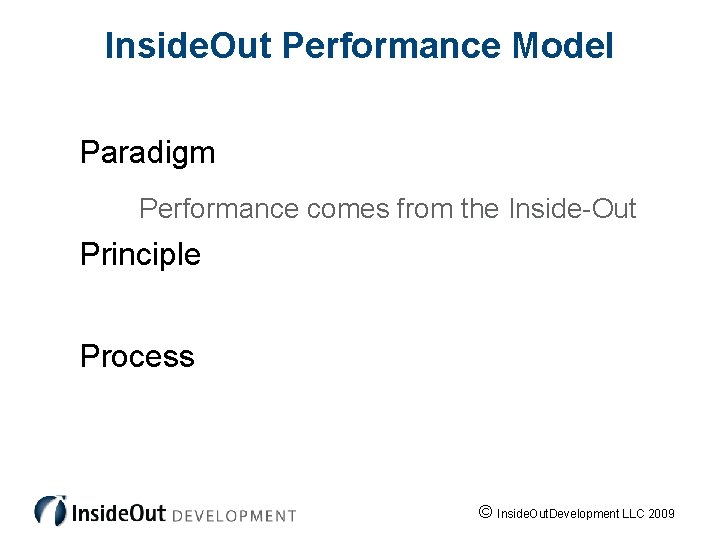 InsideOut Performance Model

Paradigm

Performance comes from the Inside-Out

Principle

Process

InsideOut DEVELOPMENT

© InsideOutDevelopment LLC 2009